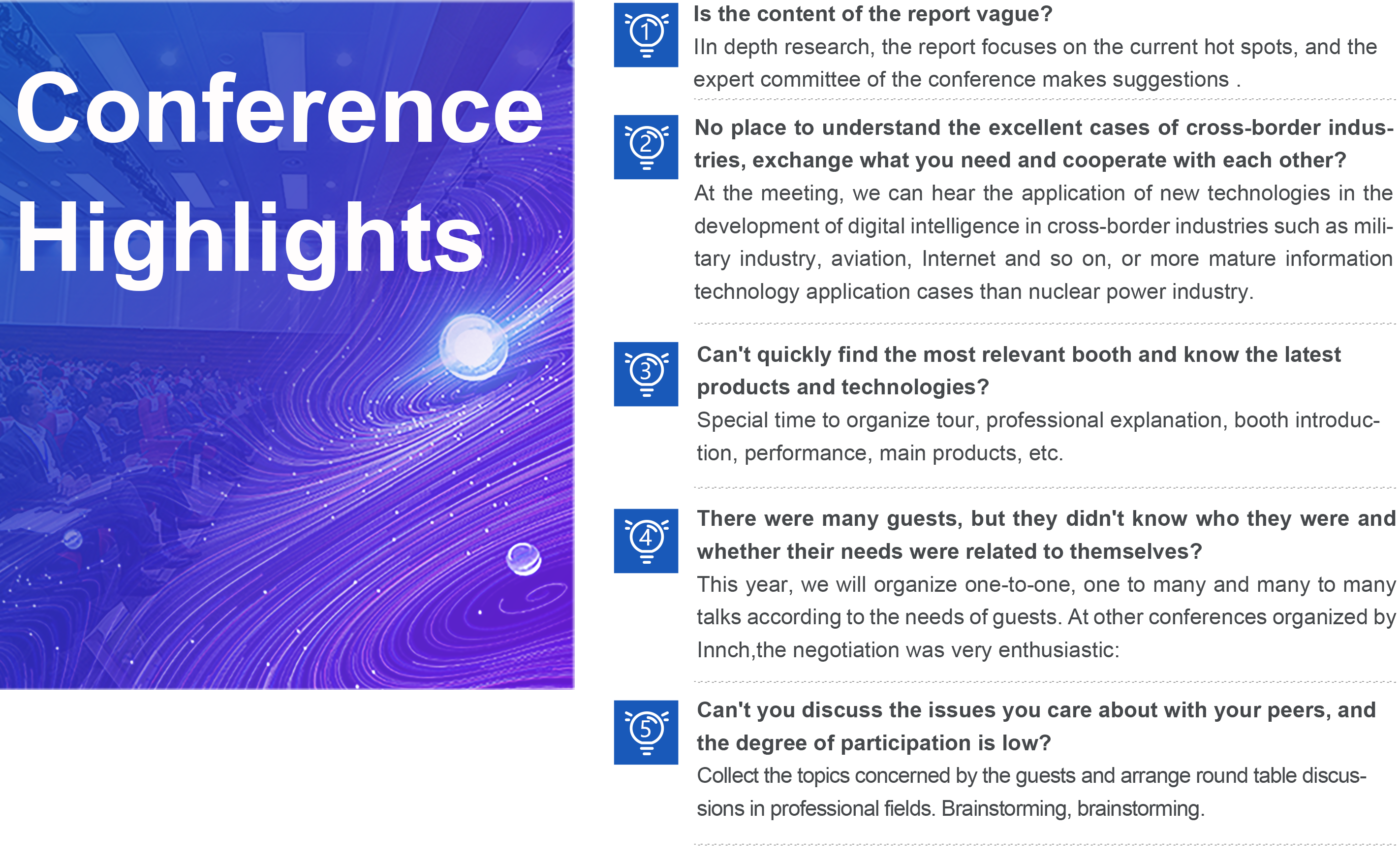 Conference Highlights

①
Is the content of the report vague?
IIn depth research, the report focuses on the current hot spots, and the expert committee of the conference makes suggestions .

②
No place to understand the excellent cases of cross-border industries, exchange what you need and cooperate with each other?
At the meeting, we can hear the application of new technologies in the development of digital intelligence in cross-border industries such as military industry, aviation, Internet and so on, or more mature information technology application cases than nuclear power industry.

③
Can't quickly find the most relevant booth and know the latest products and technologies?
Special time to organize tour, professional explanation, booth introduction, performance, main products, etc.

④
There were many guests, but they didn't know who they were and whether their needs were related to themselves?
This year, we will organize one-to-one, one to many and many to many talks according to the needs of guests. At other conferences organized by Innch,the negotiation was very enthusiastic:

⑤
Can't you discuss the issues you care about with your peers, and the degree of participation is low?
Collect the topics concerned by the guests and arrange round table discussions in professional fields. Brainstorming, brainstorming.